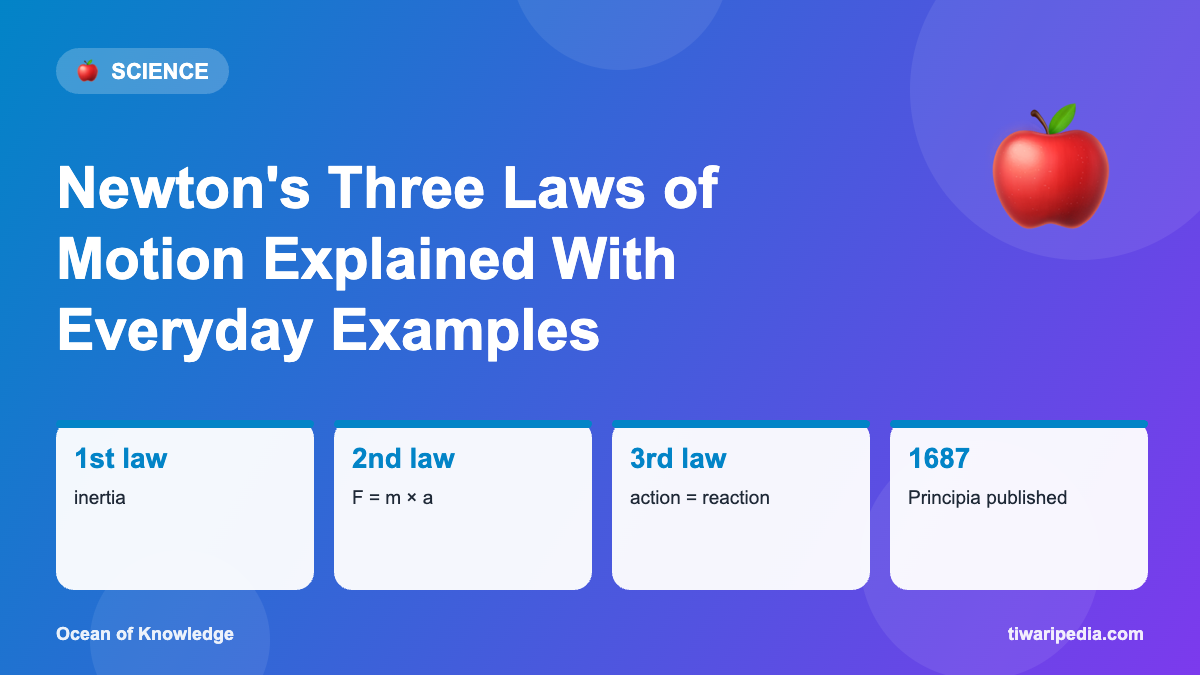 SCIENCE

Newton's Three Laws of Motion Explained With Everyday Examples

1st law
inertia

2nd law
$F = m \times a$

3rd law
action = reaction

1687
Principia published

Ocean of Knowledge

tiwaripedia.com